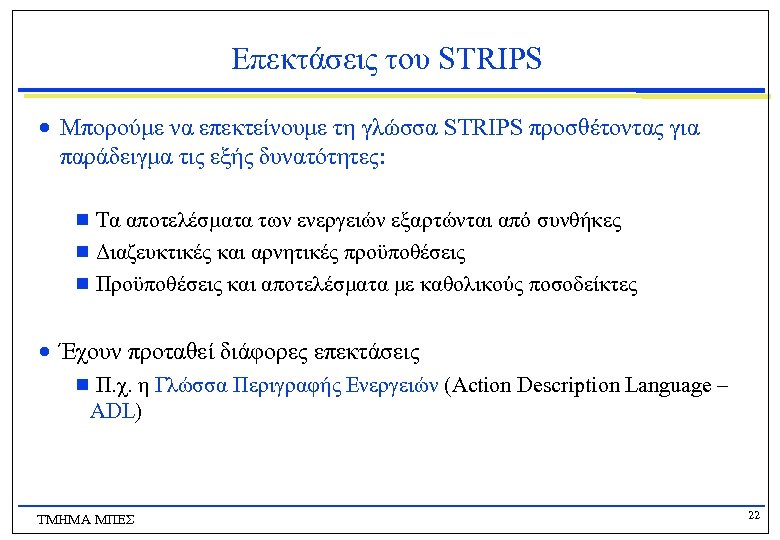 Επεκτάσεις του STRIPS

• Μπορούμε να επεκτείνουμε τη γλώσσα STRIPS προσθέτοντας για παράδειγμα τις εξής δυνατότητες:

■ Τα αποτελέσματα των ενεργειών εξαρτώνται από συνθήκες
■ Διαζευκτικές και αρνητικές προϋποθέσεις
■ Προϋποθέσεις και αποτελέσματα με καθολικούς ποσοδείκτες

• Έχουν προταθεί διάφορες επεκτάσεις
■ Π.χ. η Γλώσσα Περιγραφής Ενεργειών (Action Description Language – ADL)

ΤΜΗΜΑ ΜΠΕΣ

22